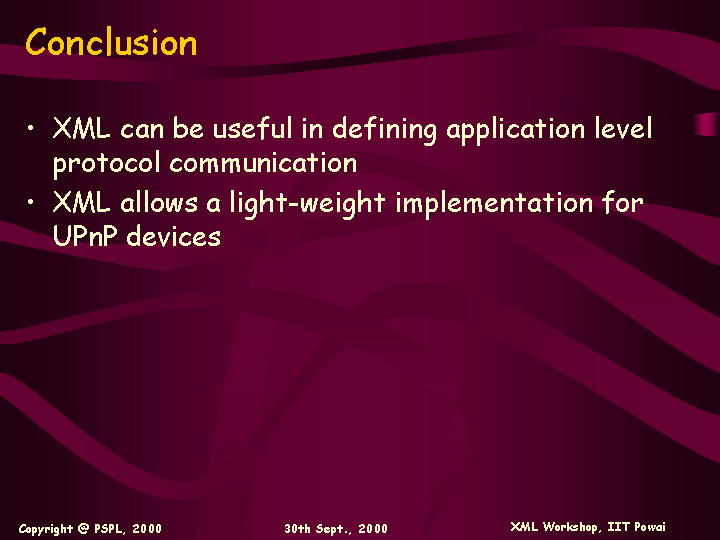 Conclusion

• XML can be useful in defining application level protocol communication
• XML allows a light-weight implementation for UPnP devices

Copyright @ PSPL, 2000

30th Sept., 2000

XML Workshop, IIT Powai